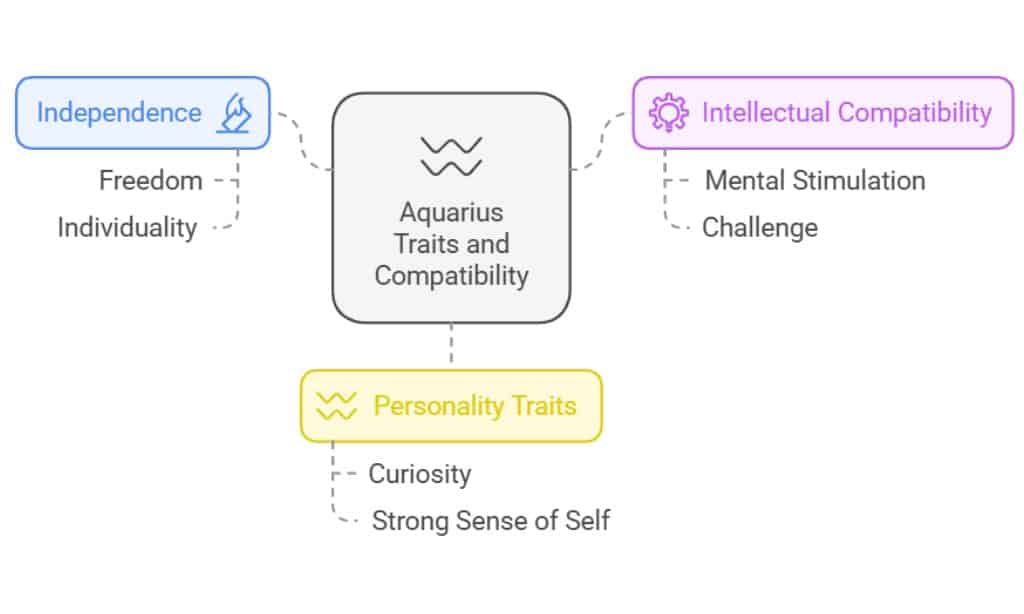 Independence

Freedom

Individuality

Aquarius Traits and Compatibility

Intellectual Compatibility

Mental Stimulation

Challenge

Personality Traits

Curiosity

Strong Sense of Self